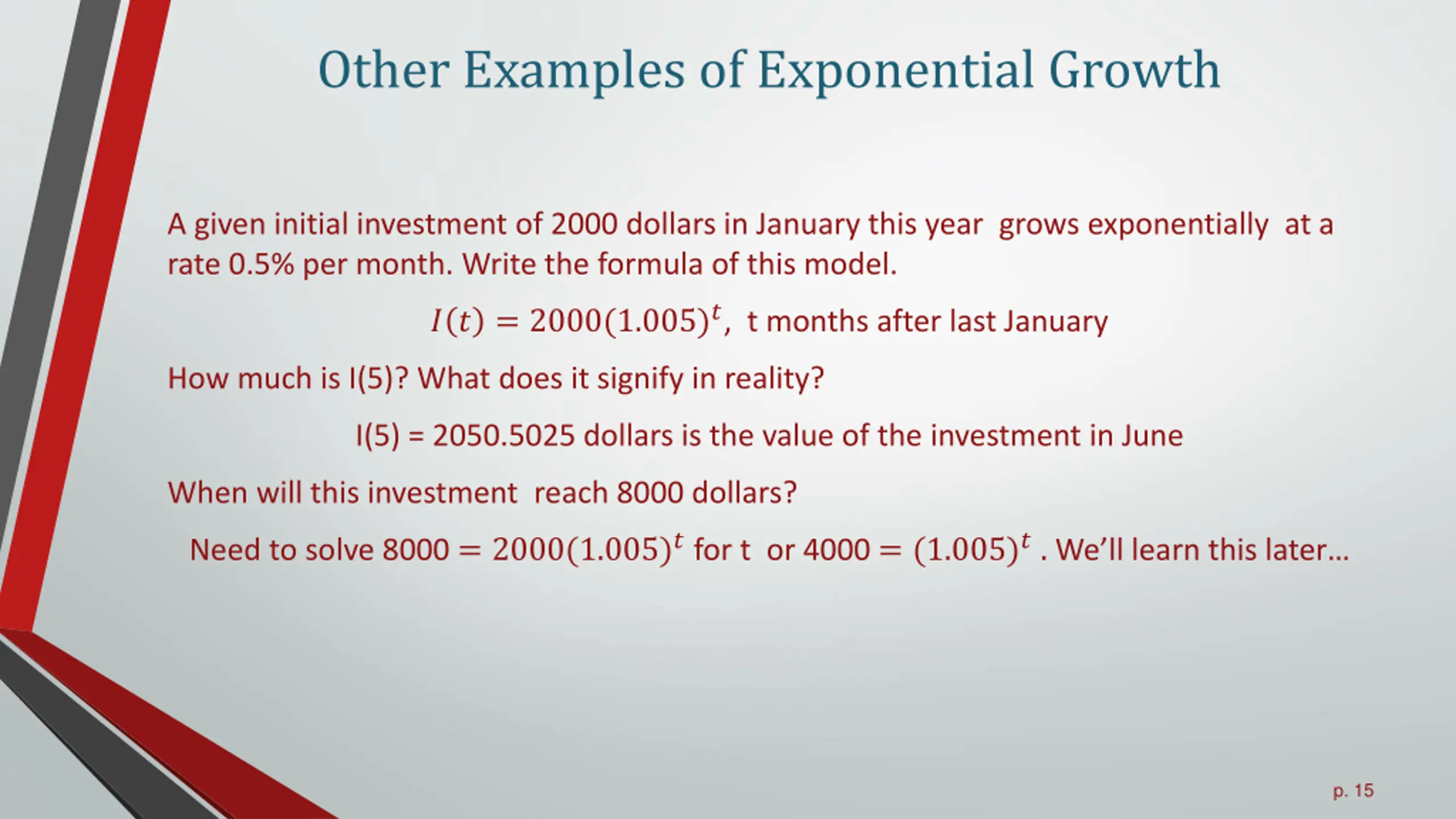 Other Examples of Exponential Growth

A given initial investment of 2000 dollars in January this year grows exponentially at a rate 0.5% per month. Write the formula of this model.

$I(t) = 2000(1.005)^t$, t months after last January

How much is I(5)? What does it signify in reality?

I(5) = 2050.5025 dollars is the value of the investment in June

When will this investment reach 8000 dollars?

Need to solve $8000 = 2000(1.005)^t$ for t or $4000 = (1.005)^t$ . We'll learn this later...

p. 15